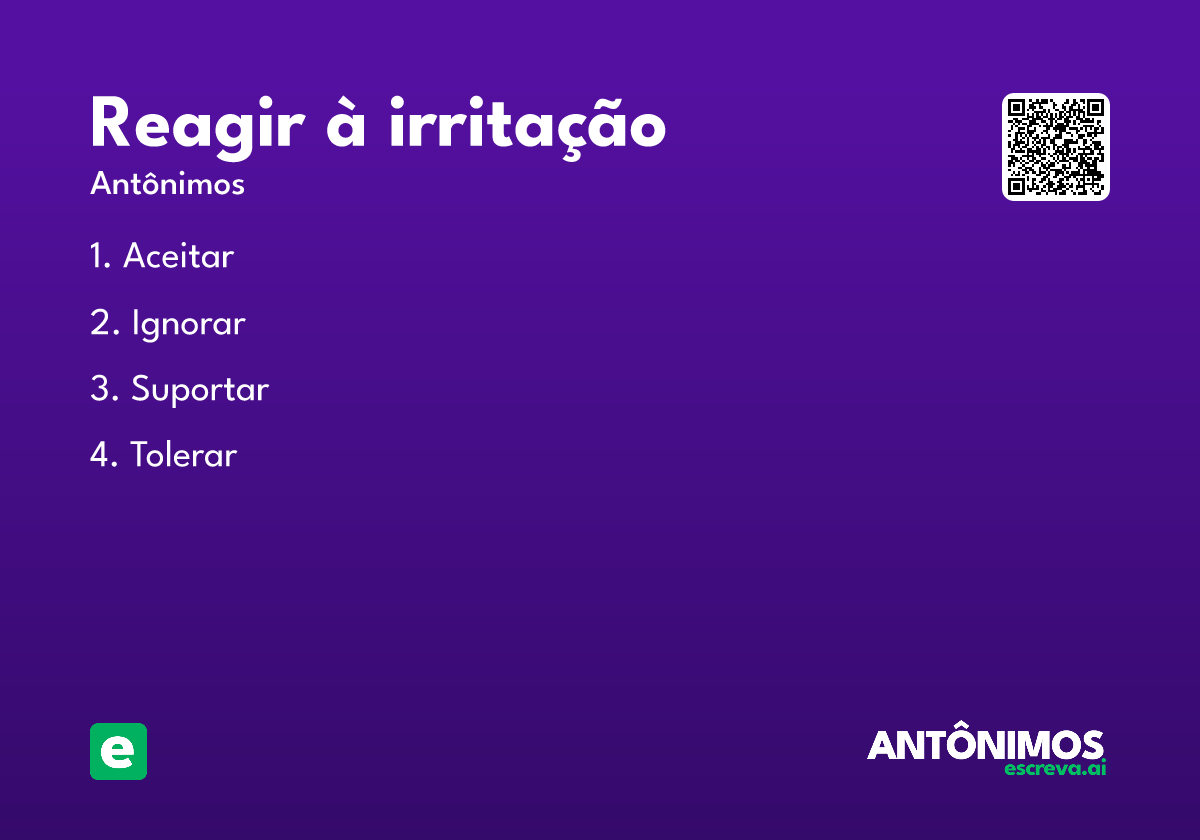 Reagir à irritação
Antônimos

1. Aceitar
2. Ignorar
3. Suportar
4. Tolerar

e

ANTÔNIMOS
escreva.ai